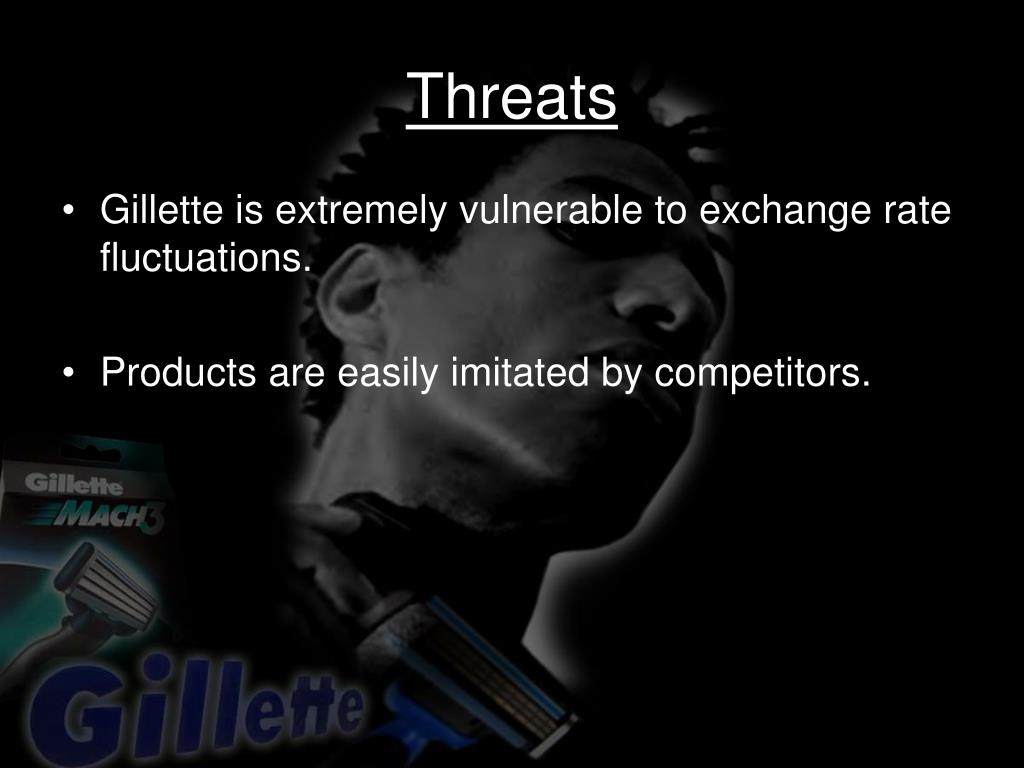 Threats

• Gillette is extremely vulnerable to exchange rate fluctuations.

• Products are easily imitated by competitors.

Gillette
MACH3

Gillette